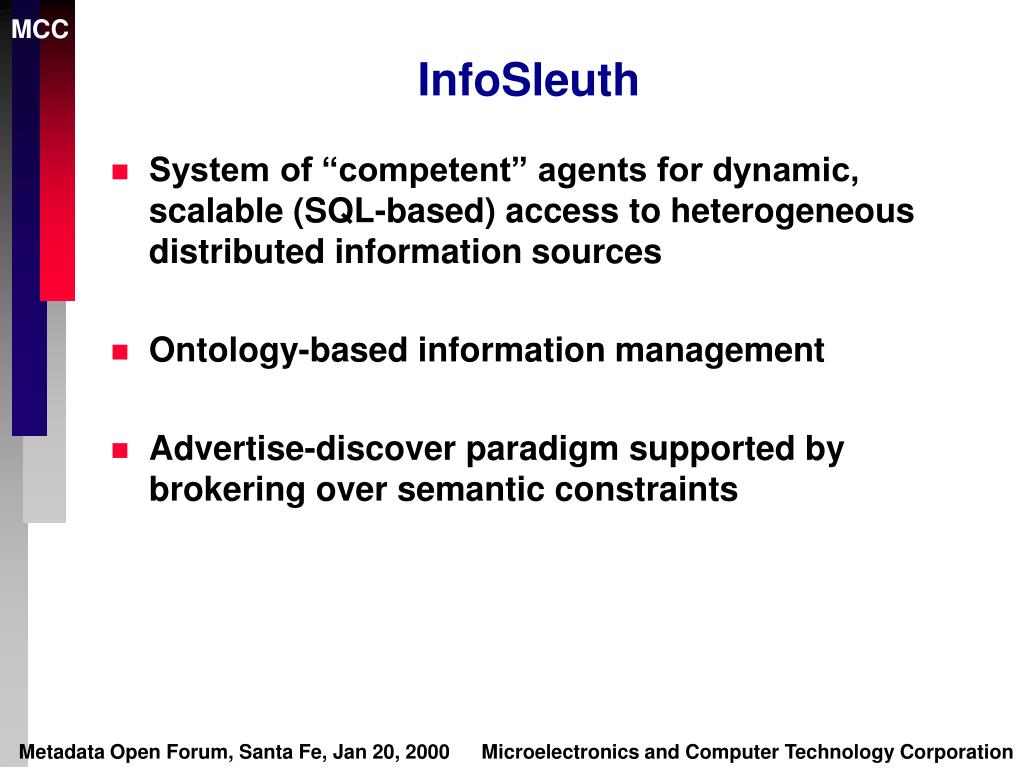 MCC

InfoSleuth

System of “competent” agents for dynamic, scalable (SQL-based) access to heterogeneous distributed information sources

Ontology-based information management

Advertise-discover paradigm supported by brokering over semantic constraints

Metadata Open Forum, Santa Fe, Jan 20, 2000 Microelectronics and Computer Technology Corporation